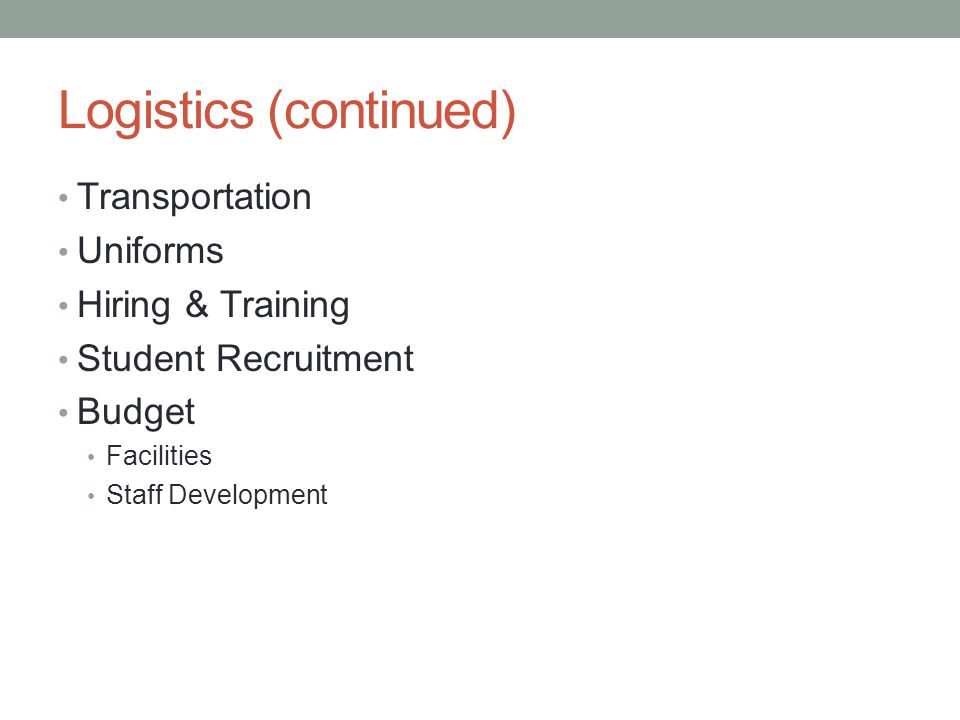 Logistics (continued)

• Transportation
• Uniforms
• Hiring & Training
• Student Recruitment
• Budget
  • Facilities
  • Staff Development